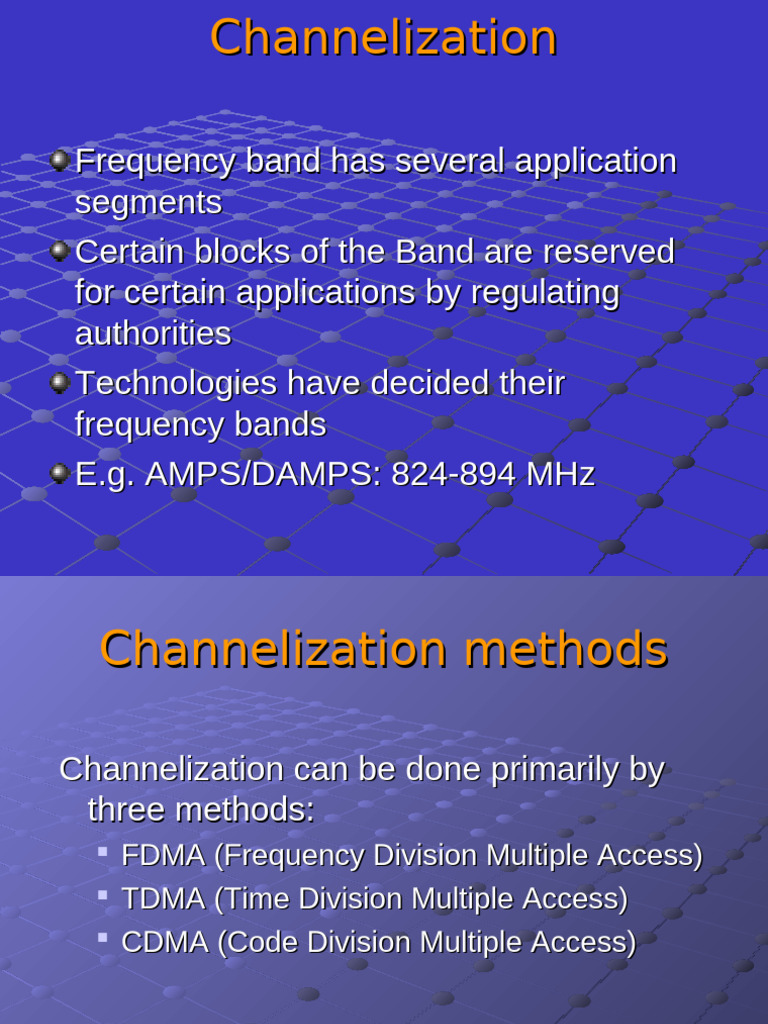 Channelization

Frequency band has several application segments

Certain blocks of the Band are reserved for certain applications by regulating authorities

Technologies have decided their frequency bands

E.g. AMPS/DAMPS: 824-894 MHz

Channelization methods

Channelization can be done primarily by three methods:

FDMA (Frequency Division Multiple Access)

TDMA (Time Division Multiple Access)

CDMA (Code Division Multiple Access)